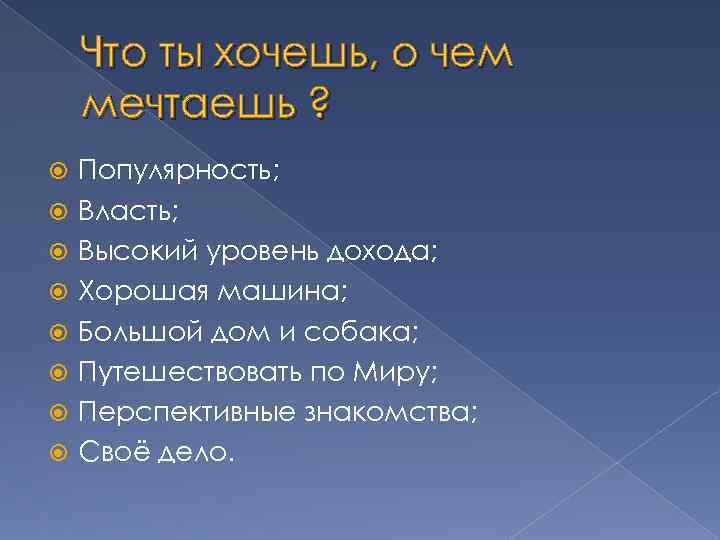 Что ты хочешь, о чем мечтаешь ?

Популярность;
Власть;
Высокий уровень дохода;
Хорошая машина;
Большой дом и собака;
Путешествовать по Миру;
Перспективные знакомства;
Своё дело.